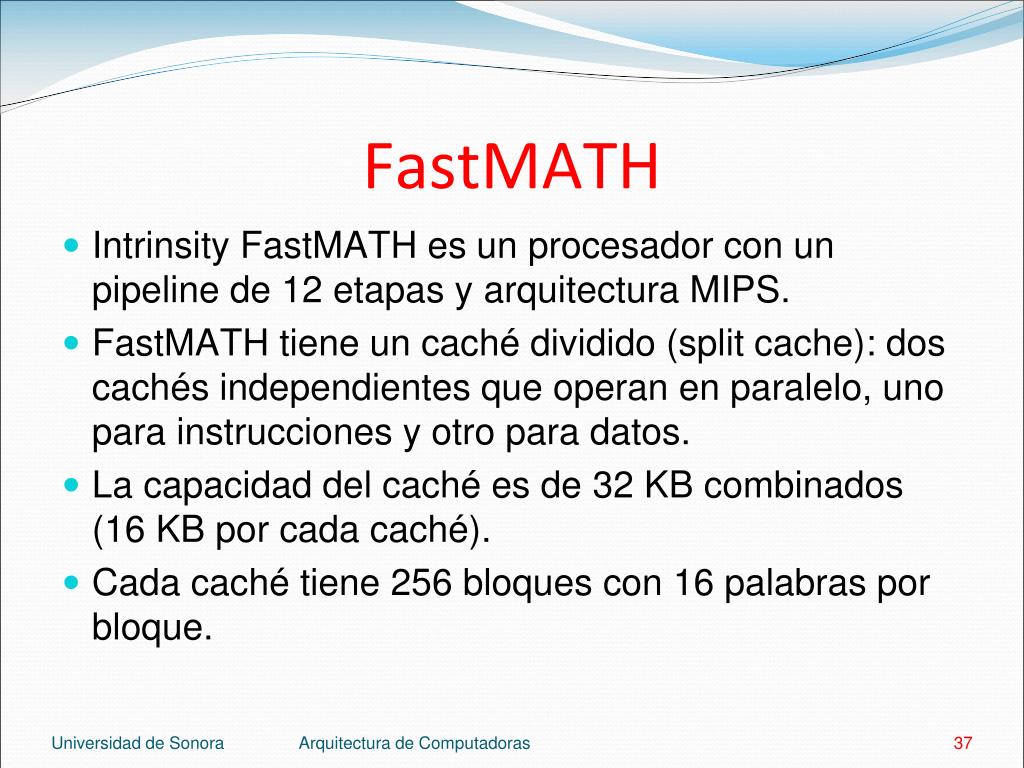 FastMATH

- Intrinsity FastMATH es un procesador con un pipeline de 12 etapas y arquitectura MIPS.
- FastMATH tiene un caché dividido (split cache): dos cachés independientes que operan en paralelo, uno para instrucciones y otro para datos.
- La capacidad del caché es de 32 KB combinados (16 KB por cada caché).
- Cada caché tiene 256 bloques con 16 palabras por bloque.

Universidad de Sonora Arquitectura de Computadoras 37